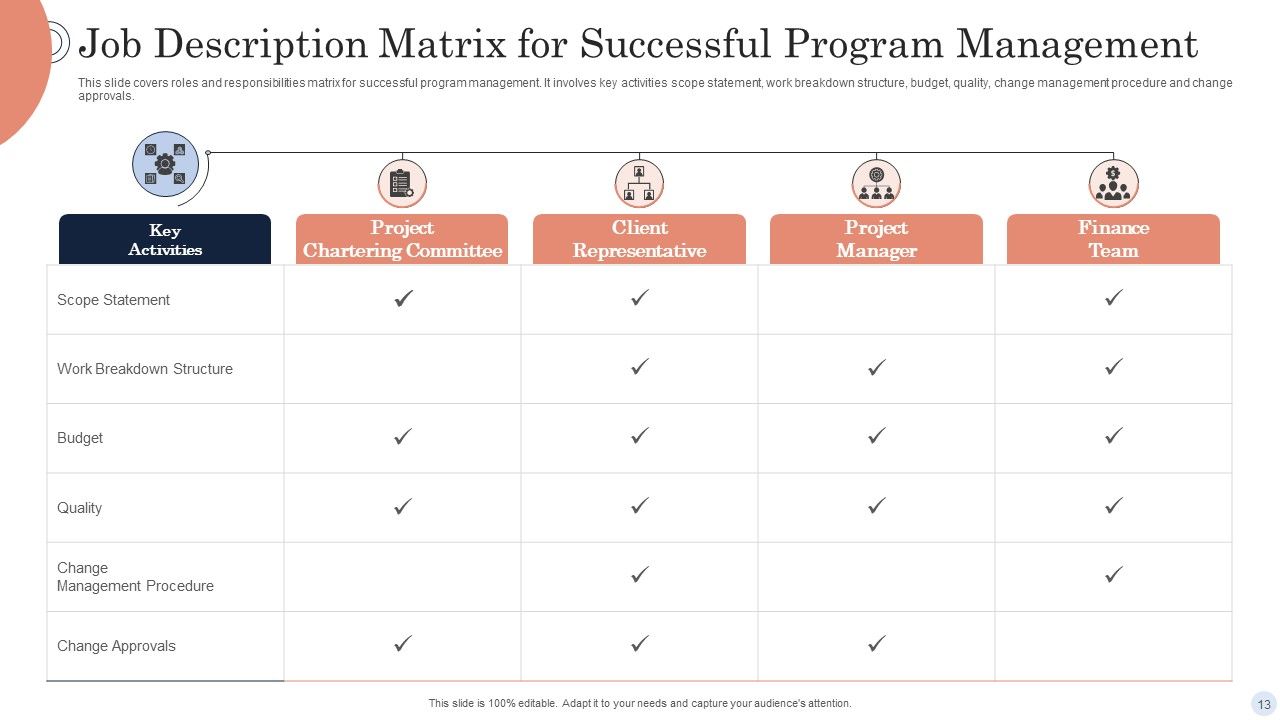 Job Description Matrix for Successful Program Management

This slide covers roles and responsibilities matrix for successful program management. It involves key activities scope statement, work breakdown structure, budget, quality, change management procedure and change approvals.

| Key Activities | Project Chartering Committee | Client Representative | Project Manager | Finance Team |
|---|---|---|---|---|
| Scope Statement | ✓ | ✓ | | ✓ |
| Work Breakdown Structure | | ✓ | ✓ | ✓ |
| Budget | ✓ | ✓ | ✓ | ✓ |
| Quality | ✓ | ✓ | ✓ | ✓ |
| Change Management Procedure | | ✓ | | ✓ |
| Change Approvals | ✓ | ✓ | ✓ | |

This slide is 100% editable. Adapt it to your needs and capture your audience's attention.

13